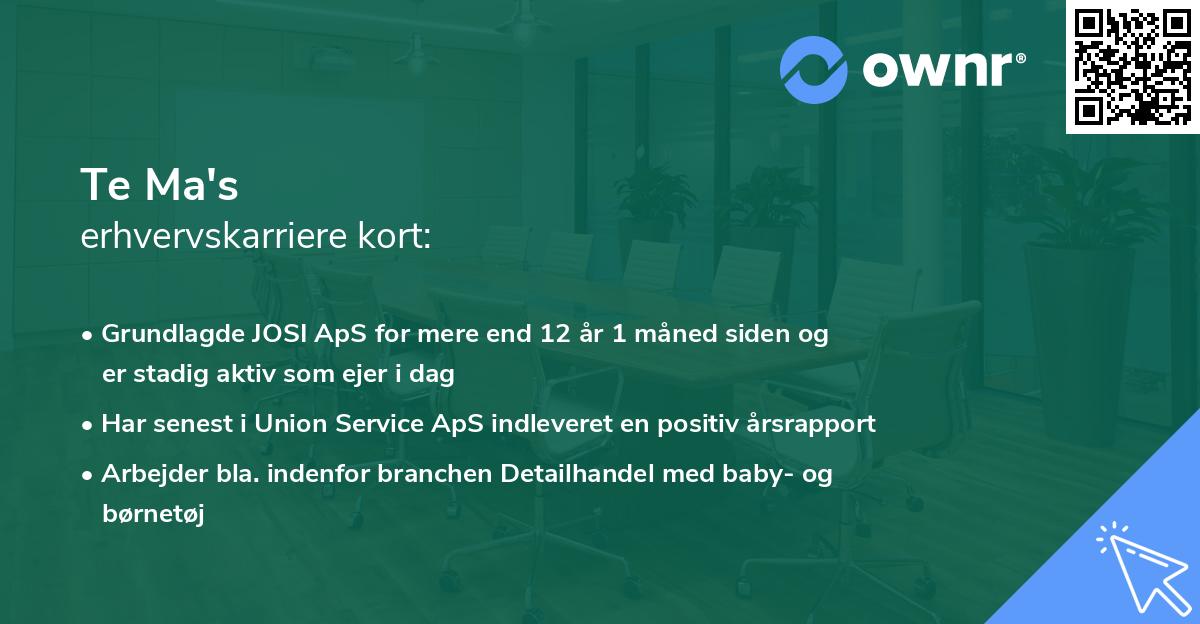 ownr®

Te Ma's
erhvervskarriere kort:

• Grundlagde JOSI ApS for mere end 12 år 1 måned siden og er stadig aktiv som ejer i dag
• Har senest i Union Service ApS indleveret en positiv årsrapport
• Arbejder bla. indenfor branchen Detailhandel med baby- og børnetøj